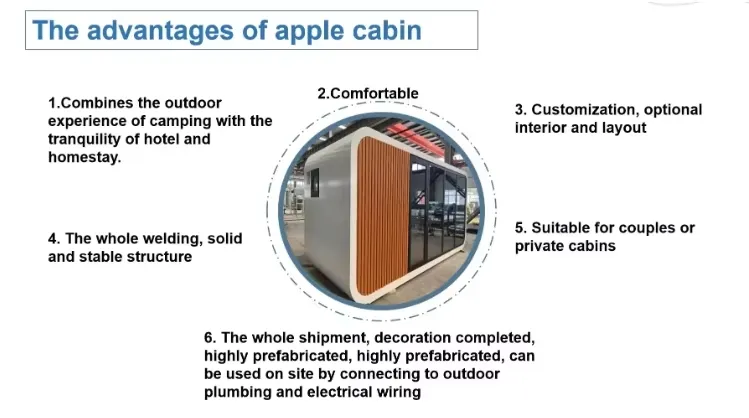 The advantages of apple cabin

1.Combines the outdoor experience of camping with the tranquility of hotel and homestay.

2.Comfortable

3. Customization, optional interior and layout

4. The whole welding, solid and stable structure

5. Suitable for couples or private cabins

6. The whole shipment, decoration completed, highly prefabricated, highly prefabricated, can be used on site by connecting to outdoor plumbing and electrical wiring